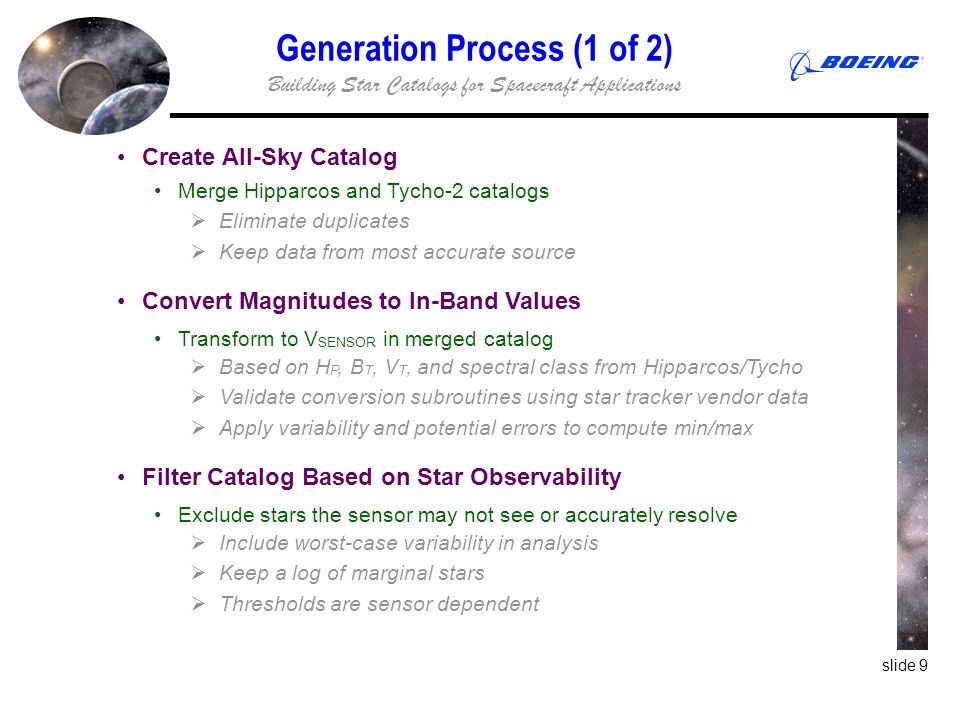 Generation Process (1 of 2)

Building Star Catalogs for Spacecraft Applications

BOEING

• Create All-Sky Catalog
• Merge Hipparcos and Tycho-2 catalogs
➢ Eliminate duplicates
➢ Keep data from most accurate source

• Convert Magnitudes to In-Band Values
• Transform to $V_{SENSOR}$ in merged catalog
➢ Based on $H_P$, $B_T$, $V_T$, and spectral class from Hipparcos/Tycho
➢ Validate conversion subroutines using star tracker vendor data
➢ Apply variability and potential errors to compute min/max

• Filter Catalog Based on Star Observability
• Exclude stars the sensor may not see or accurately resolve
➢ Include worst-case variability in analysis
➢ Keep a log of marginal stars
➢ Thresholds are sensor dependent

slide 9